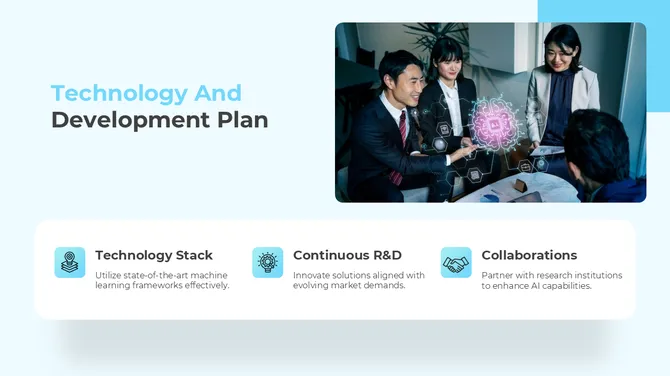 Technology And
Development Plan

Technology Stack
Utilize state-of-the-art machine learning frameworks effectively.

Continuous R&D
Innovate solutions aligned with evolving market demands.

Collaborations
Partner with research institutions to enhance AI capabilities.